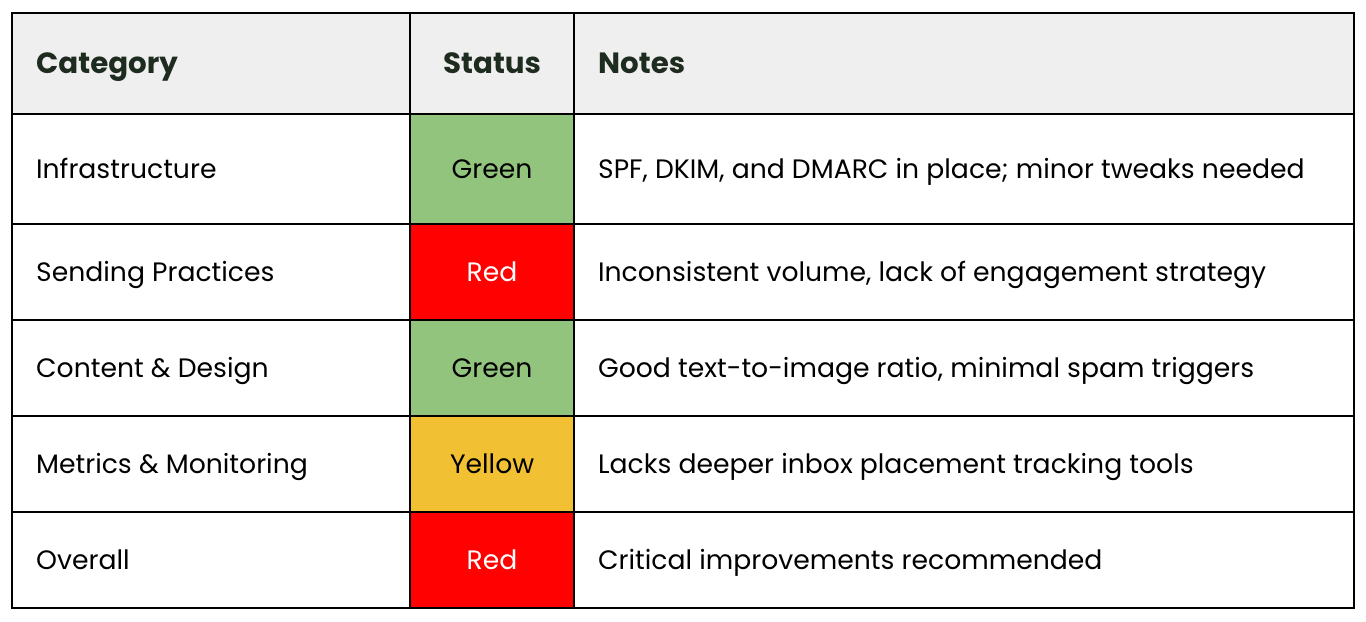 | Category | Status | Notes |
|---|---|---|
| Infrastructure | Green | SPF, DKIM, and DMARC in place; minor tweaks needed |
| Sending Practices | Red | Inconsistent volume, lack of engagement strategy |
| Content & Design | Green | Good text-to-image ratio, minimal spam triggers |
| Metrics & Monitoring | Yellow | Lacks deeper inbox placement tracking tools |
| Overall | Red | Critical improvements recommended |